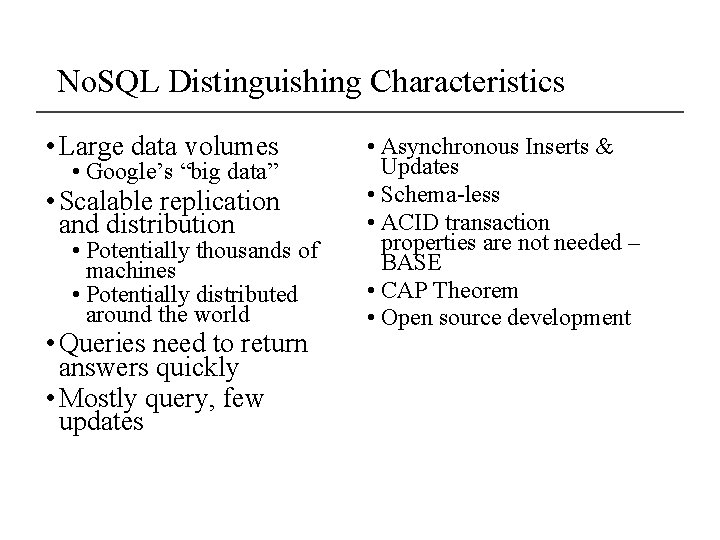 NoSQL Distinguishing Characteristics

• Large data volumes
  • Google's "big data"
• Scalable replication and distribution
  • Potentially thousands of machines
  • Potentially distributed around the world
• Queries need to return answers quickly
• Mostly query, few updates

• Asynchronous Inserts & Updates
• Schema-less
• ACID transaction properties are not needed – BASE
• CAP Theorem
• Open source development